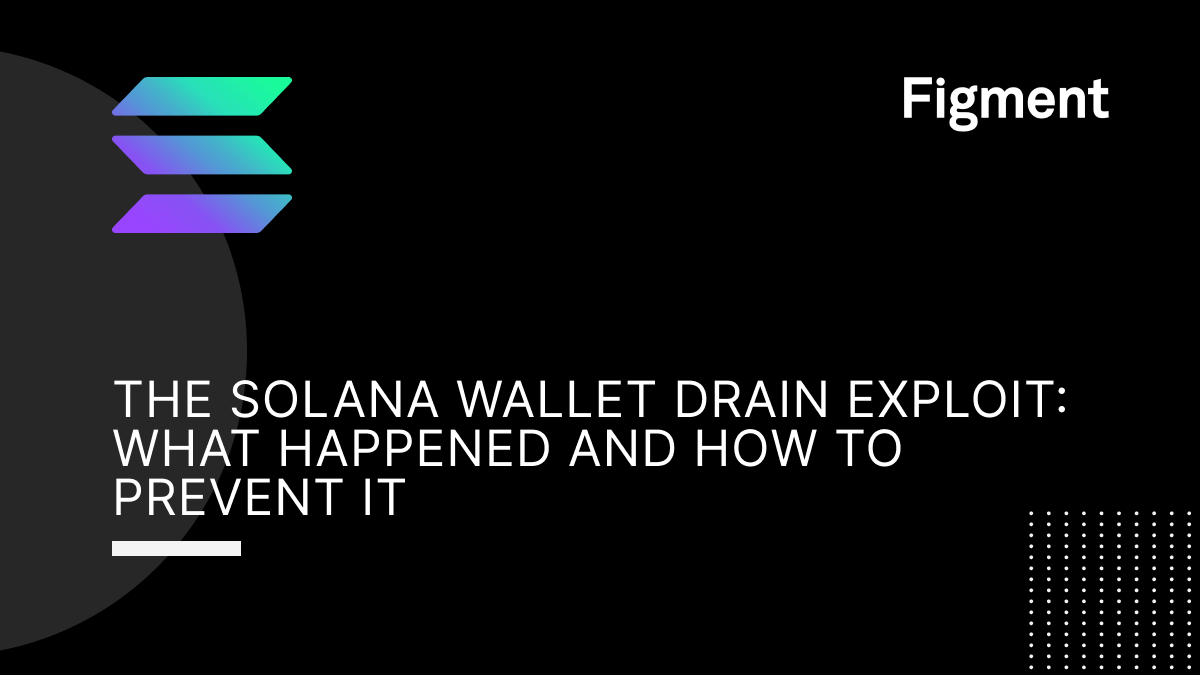 Figment

THE SOLANA WALLET DRAIN EXPLOIT: WHAT HAPPENED AND HOW TO PREVENT IT